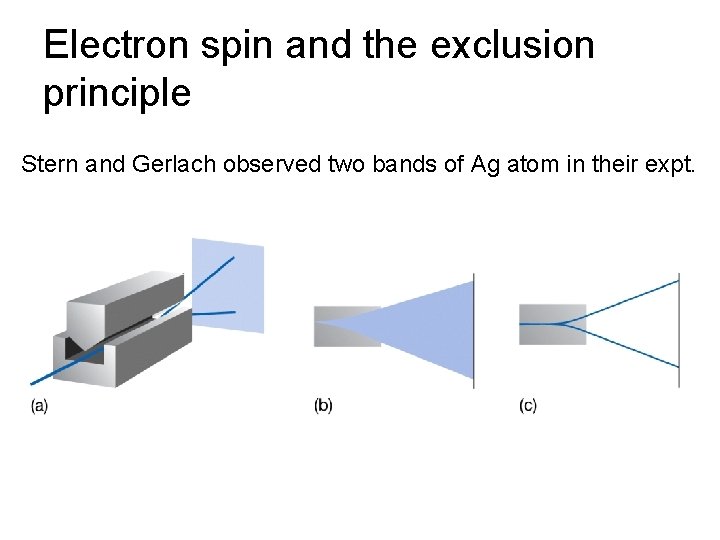 Electron spin and the exclusion principle

Stern and Gerlach observed two bands of Ag atom in their expt.

(a)

(b)

(c)